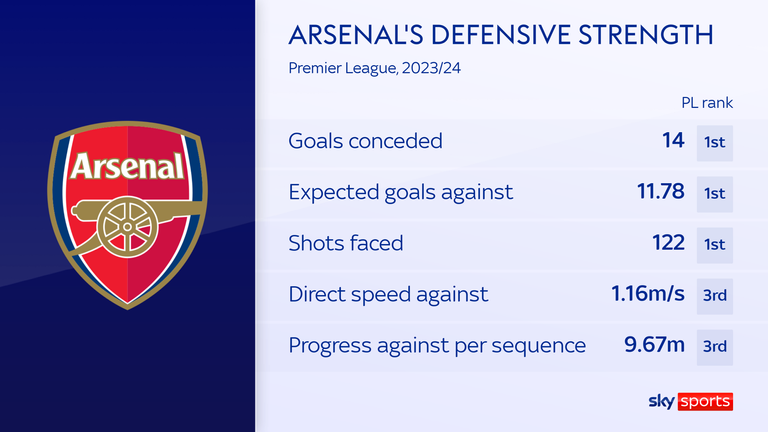 Arsenal

ARSENAL'S DEFENSIVE STRENGTH

Premier League, 2023/24

| | | PL rank |
|---|---|---|
| Goals conceded | 14 | 1st |
| Expected goals against | 11.78 | 1st |
| Shots faced | 122 | 1st |
| Direct speed against | 1.16m/s | 3rd |
| Progress against per sequence | 9.67m | 3rd |

sky sports